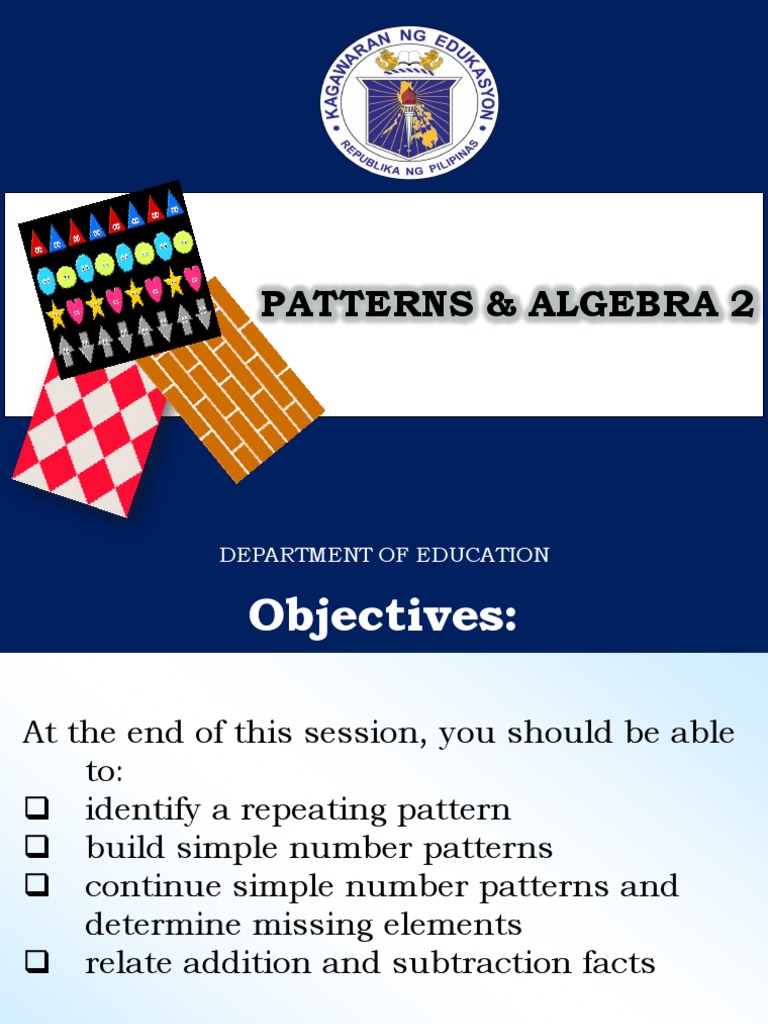 KAGAWARAN NG EDUKASYON
REPUBLIKA NG PILIPINAS

PATTERNS & ALGEBRA 2

DEPARTMENT OF EDUCATION

Objectives:

At the end of this session, you should be able to:
❑ identify a repeating pattern
❑ build simple number patterns
❑ continue simple number patterns and determine missing elements
❑ relate addition and subtraction facts